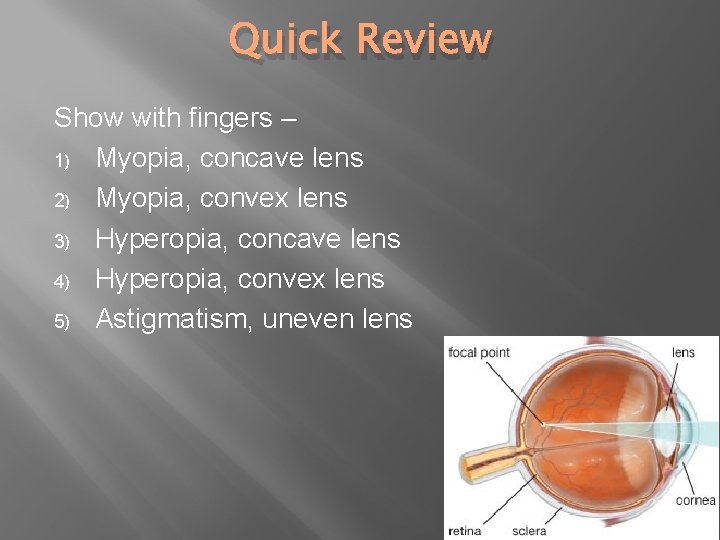 Quick Review

Show with fingers –

1) Myopia, concave lens
2) Myopia, convex lens
3) Hyperopia, concave lens
4) Hyperopia, convex lens
5) Astigmatism, uneven lens

focal point
lens
cornea
retina
sclera